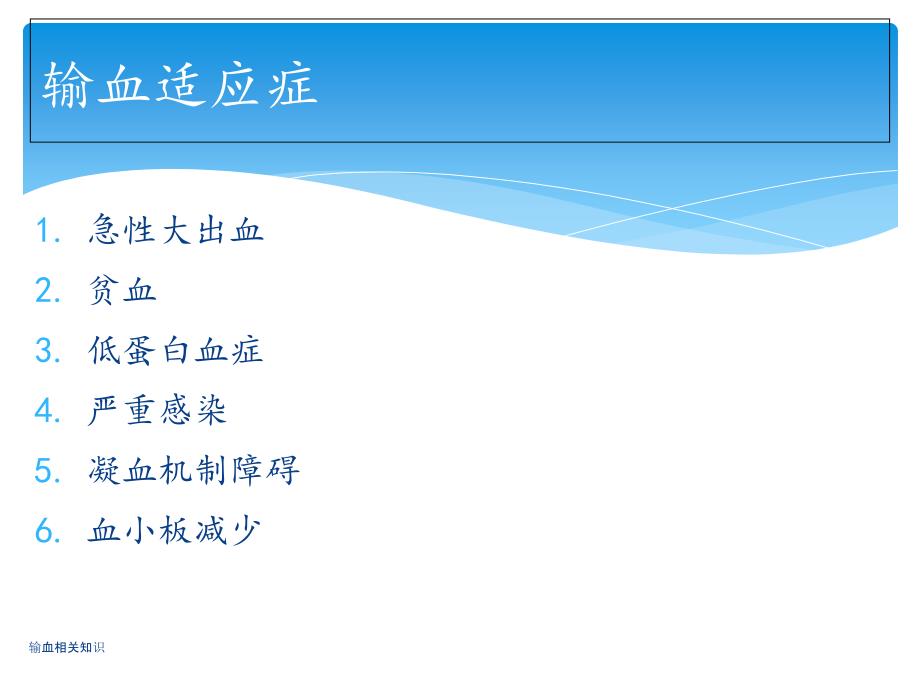 输血适应症

1. 急性大出血
2. 贫血
3. 低蛋白血症
4. 严重感染
5. 凝血机制障碍
6. 血小板减少

输血相关知识